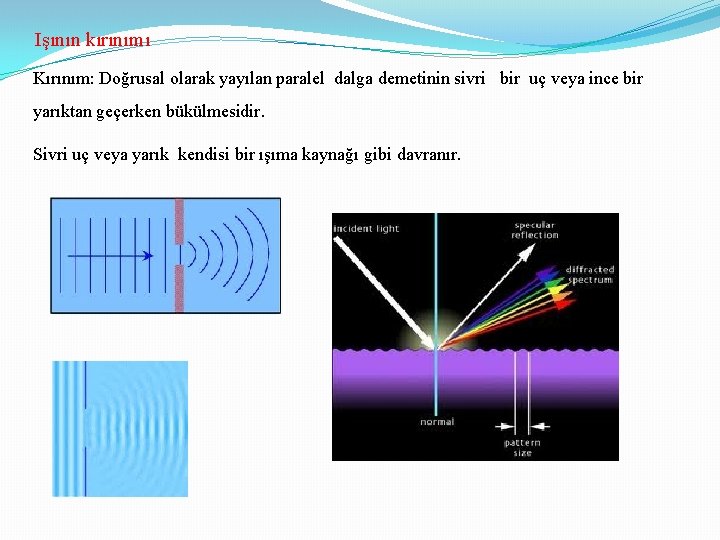 Işının kırınımı

Kırınım: Doğrusal olarak yayılan paralel dalga demetinin sivri bir uç veya ince bir yarıktan geçerken bükülmesidir.

Sivri uç veya yarık kendisi bir ışıma kaynağı gibi davranır.

incident light

specular reflection

diffracted spectrum

normal

pattern size